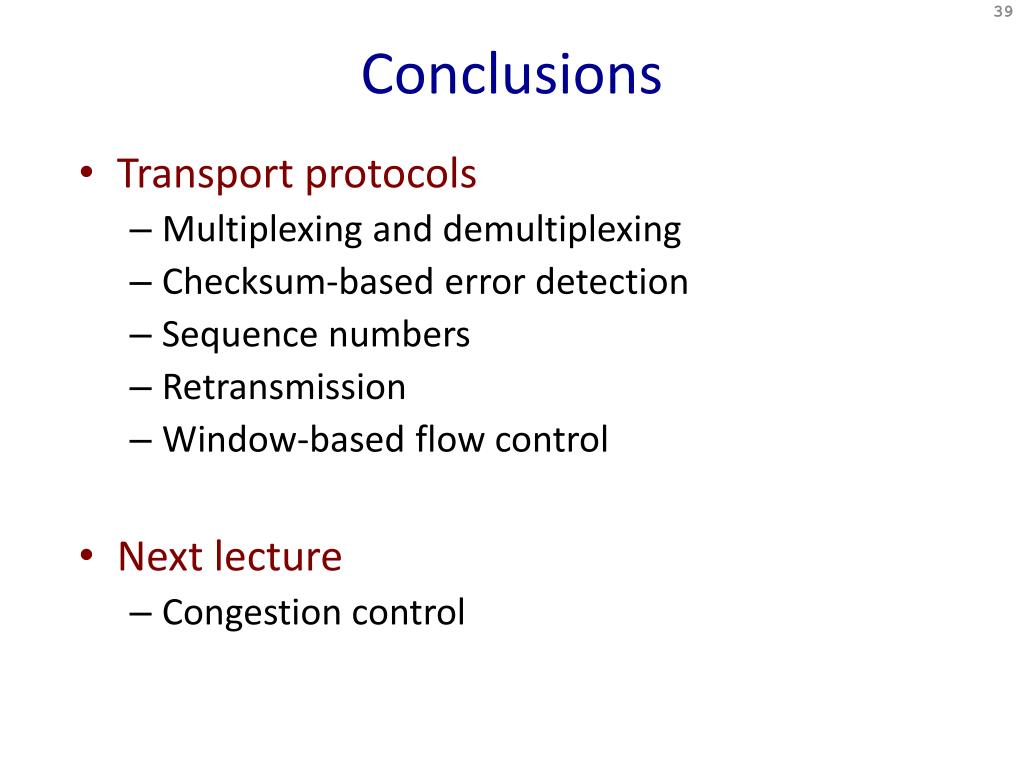 39

Conclusions

• Transport protocols
– Multiplexing and demultiplexing
– Checksum-based error detection
– Sequence numbers
– Retransmission
– Window-based flow control

• Next lecture
– Congestion control